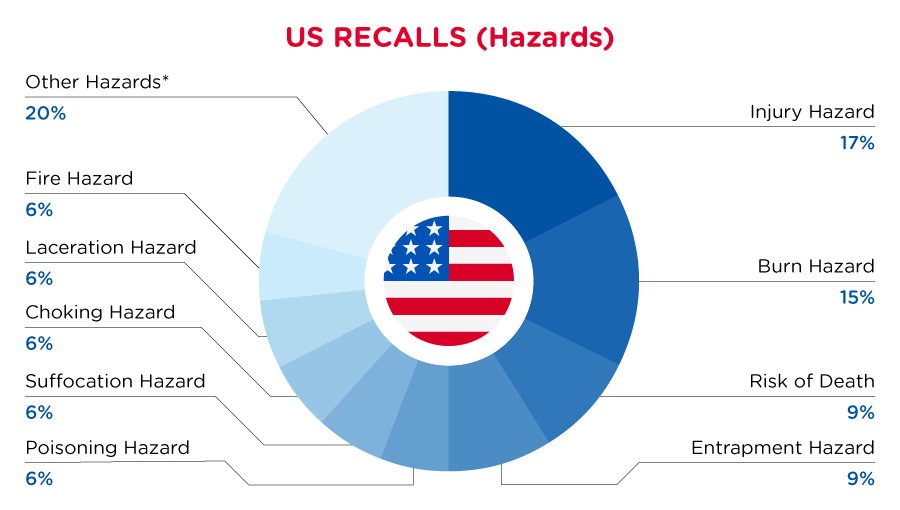 US RECALLS (Hazards)

Other Hazards*
20%

Fire Hazard
6%

Laceration Hazard
6%

Choking Hazard
6%

Suffocation Hazard
6%

Poisoning Hazard
6%

Injury Hazard
17%

Burn Hazard
15%

Risk of Death
9%

Entrapment Hazard
9%